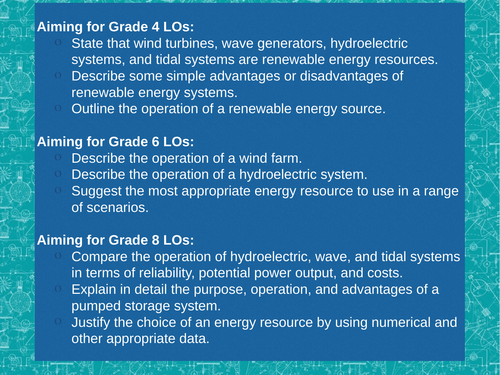 Aiming for Grade 4 LOs:

o State that wind turbines, wave generators, hydroelectric systems, and tidal systems are renewable energy resources.
o Describe some simple advantages or disadvantages of renewable energy systems.
o Outline the operation of a renewable energy source.

Aiming for Grade 6 LOs:

o Describe the operation of a wind farm.
o Describe the operation of a hydroelectric system.
o Suggest the most appropriate energy resource to use in a range of scenarios.

Aiming for Grade 8 LOs:

o Compare the operation of hydroelectric, wave, and tidal systems in terms of reliability, potential power output, and costs.
o Explain in detail the purpose, operation, and advantages of a pumped storage system.
o Justify the choice of an energy resource by using numerical and other appropriate data.